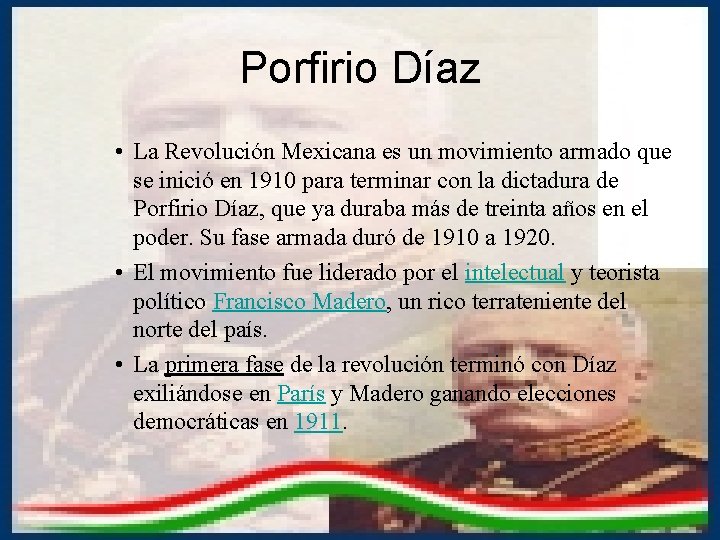 Porfirio Díaz

• La Revolución Mexicana es un movimiento armado que se inició en 1910 para terminar con la dictadura de Porfirio Díaz, que ya duraba más de treinta años en el poder. Su fase armada duró de 1910 a 1920.

• El movimiento fue liderado por el intelectual y teorista político Francisco Madero, un rico terrateniente del norte del país.

• La primera fase de la revolución terminó con Díaz exiliándose en París y Madero ganando elecciones democráticas en 1911.